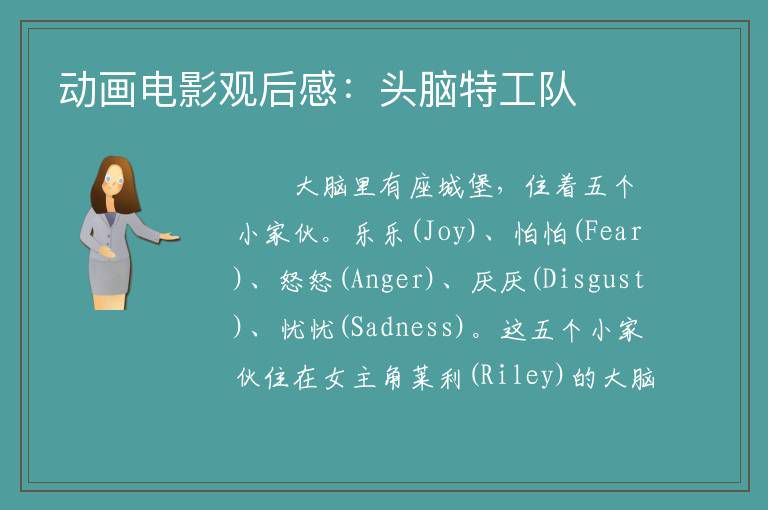 动画电影观后感：头脑特工队

大脑里有座城堡，住着五个小家伙。乐乐(Joy)、怕怕(Fear)、怒怒(Anger)、厌厌(Disgust)、忧忧(Sadness)。这五个小家伙住在女主角莱利(Riley)的大脑